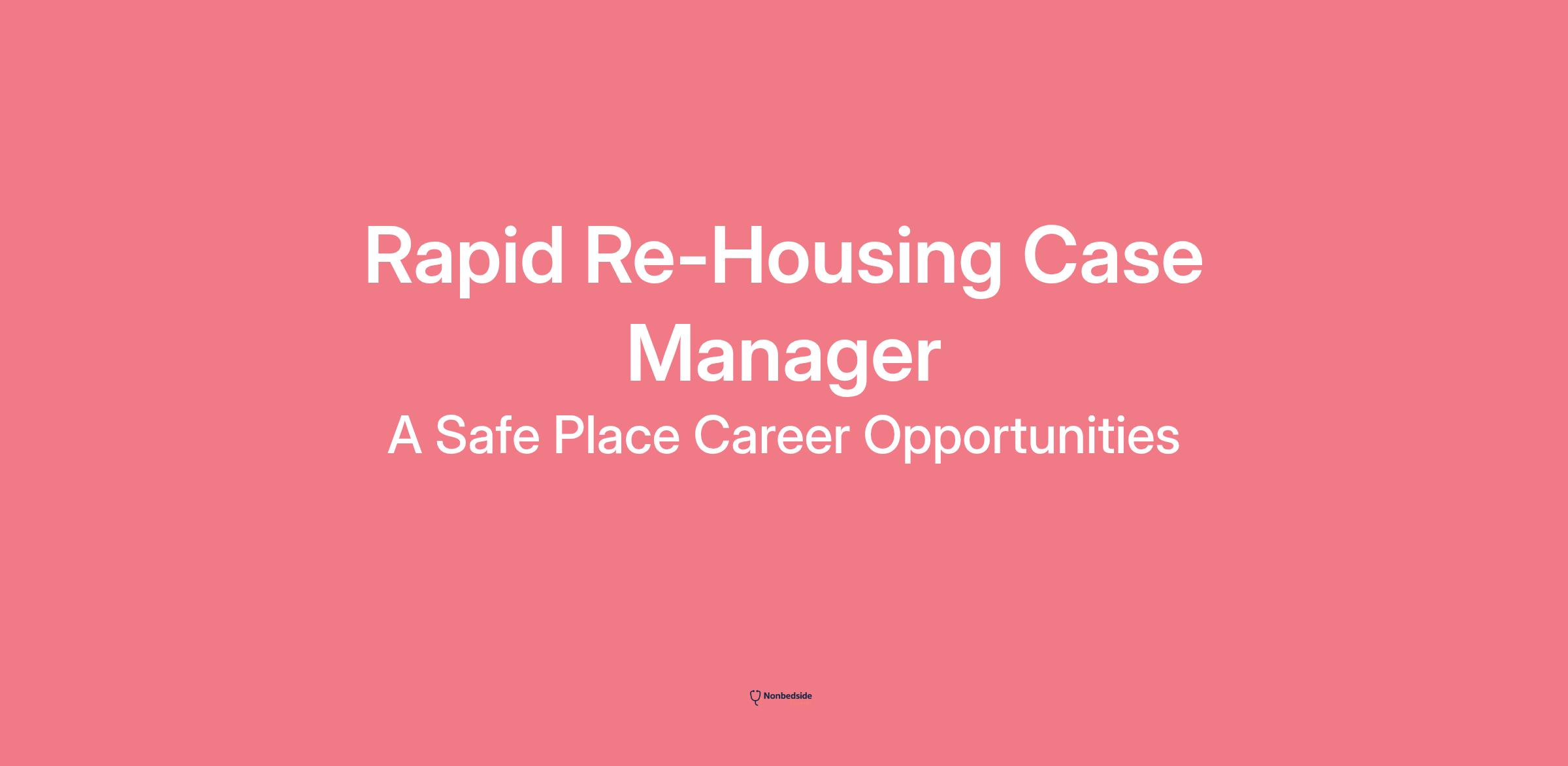 Rapid Re-Housing Case Manager

A Safe Place Career Opportunities

Nonbedside